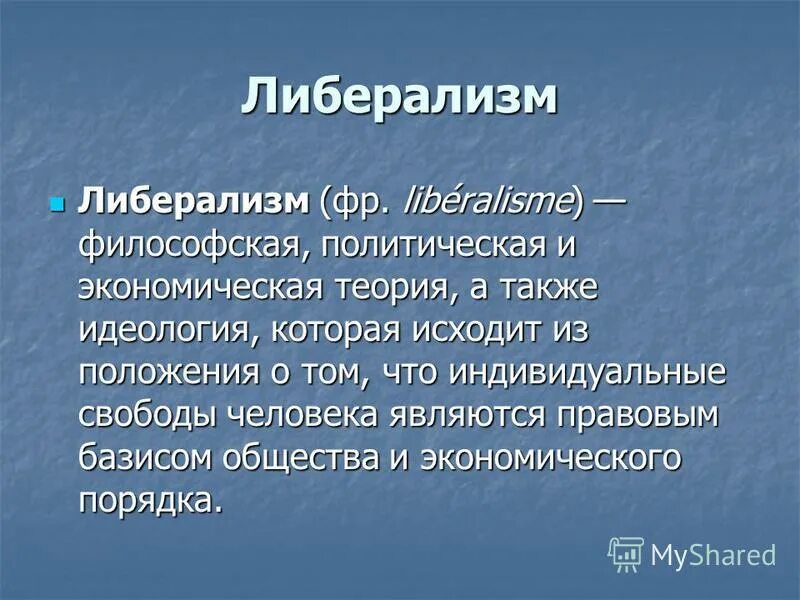 Либерализм

Либерализм (фр. libéralisme) — философская, политическая и экономическая теория, а также идеология, которая исходит из положения о том, что индивидуальные свободы человека являются правовым базисом общества и экономического порядка.

MyShared